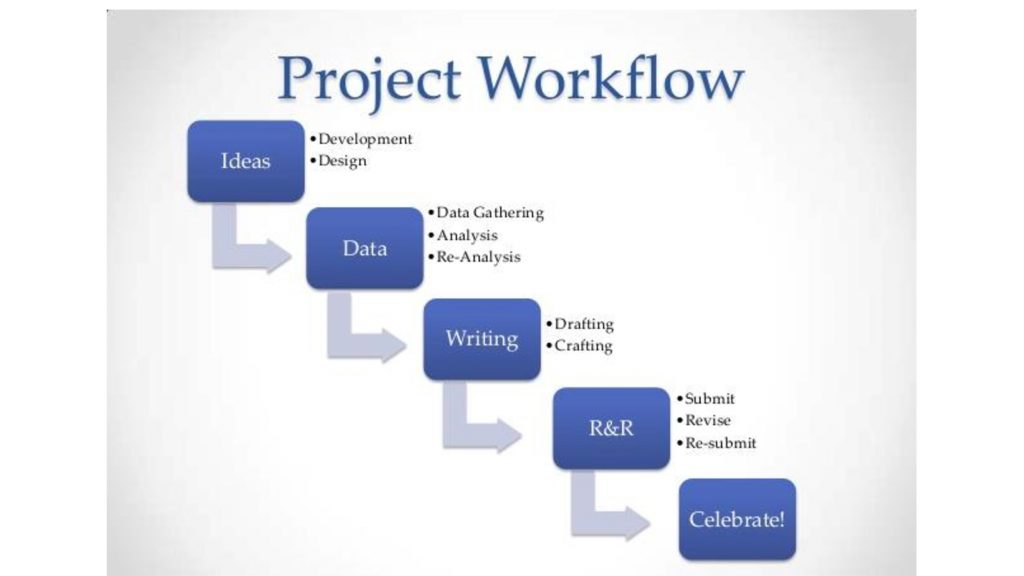 Project Workflow

Ideas
• Development
• Design

Data
• Data Gathering
• Analysis
• Re-Analysis

Writing
• Drafting
• Crafting

R&R
• Submit
• Revise
• Re-submit

Celebrate!